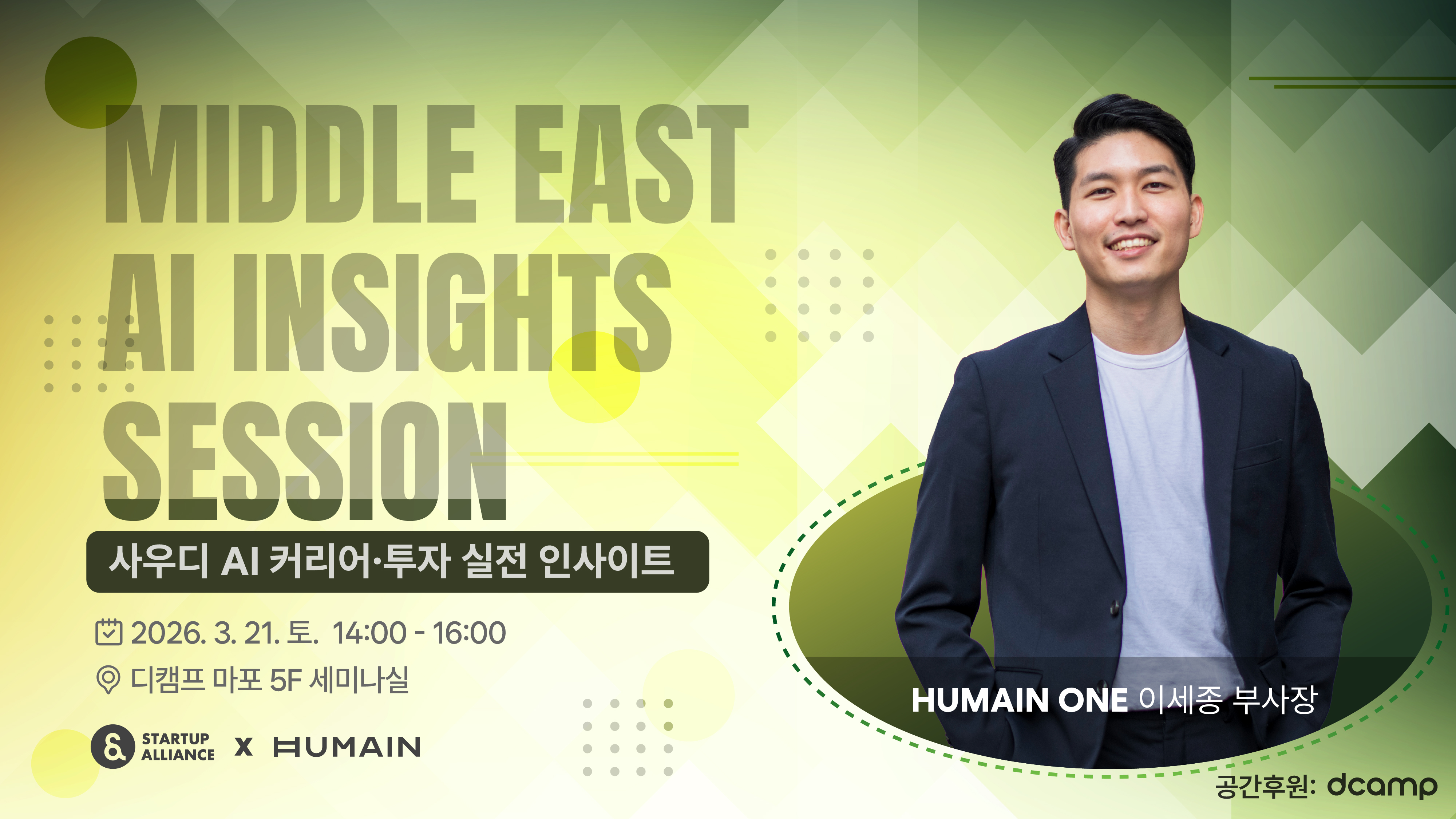 MIDDLE EAST AI INSIGHTS SESSION

사우디 AI 커리어·투자 실전 인사이트

2026. 3. 21. 토. 14:00 - 16:00

디캠프 마포 5F 세미나실

STARTUP ALLIANCE X HUMAIN

HUMAIN ONE 이세종 부사장

공간후원: dcamp